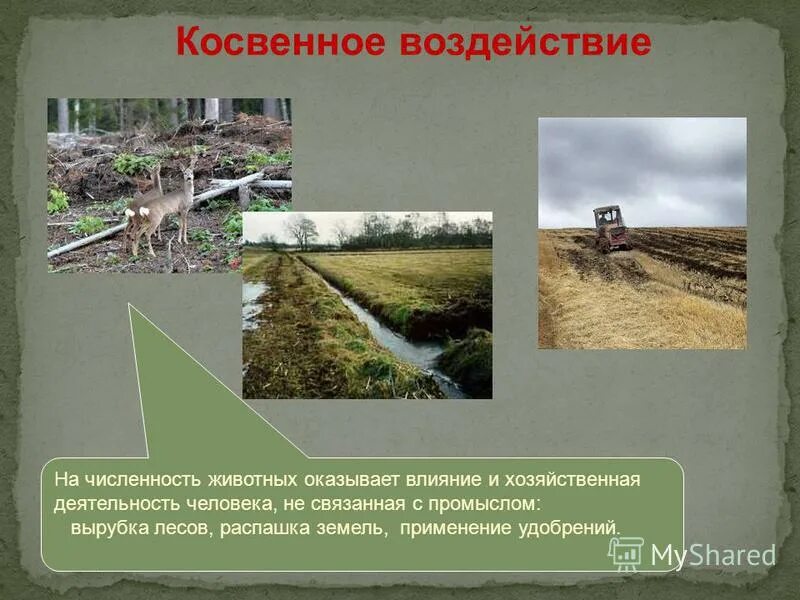 Косвенное воздействие

На численность животных оказывает влияние и хозяйственная деятельность человека, не связанная с промыслом:
вырубка лесов, распашка земель, применение удобрений.

MyShared